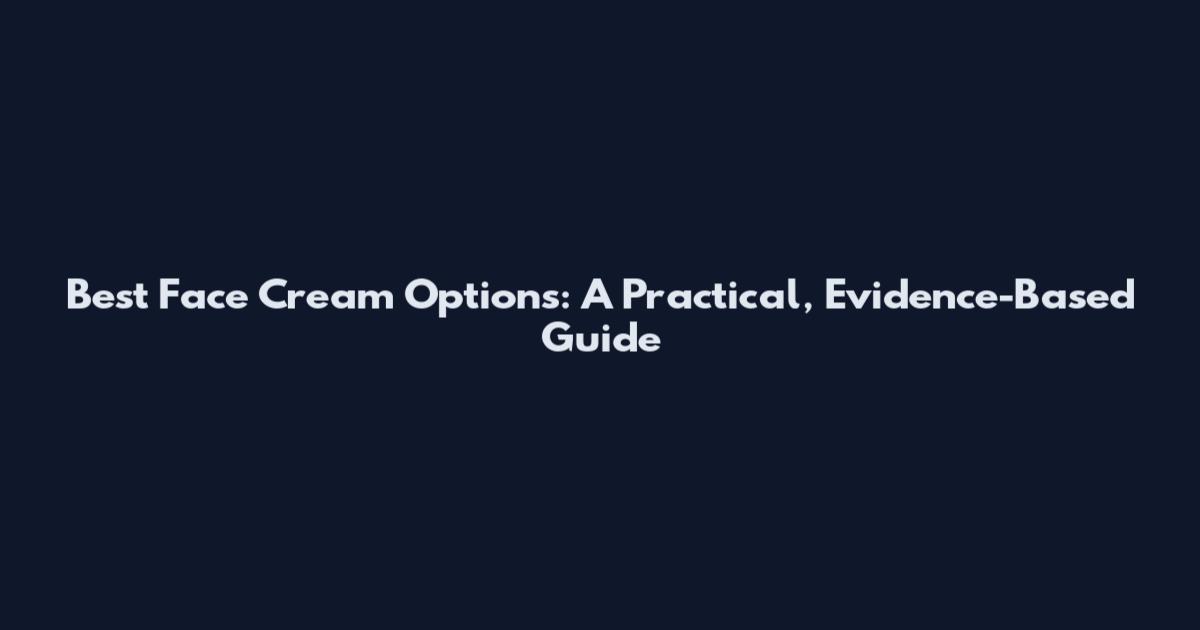 Best Face Cream Options: A Practical, Evidence-Based Guide